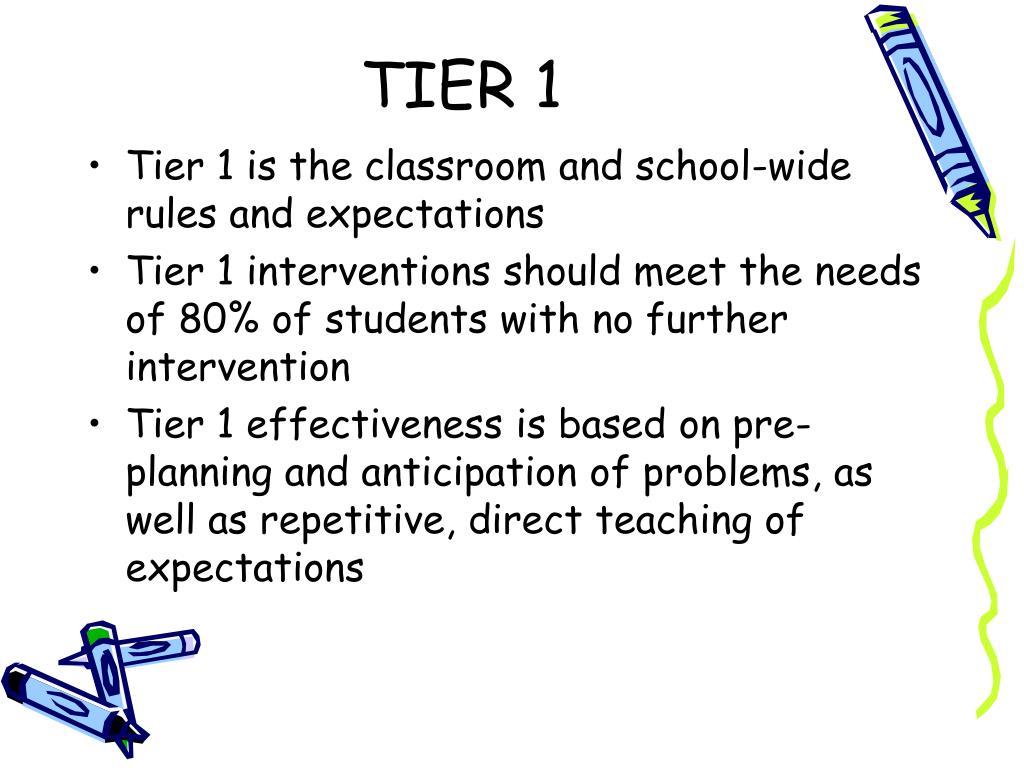 TIER 1

• Tier 1 is the classroom and school-wide rules and expectations
• Tier 1 interventions should meet the needs of 80% of students with no further intervention
• Tier 1 effectiveness is based on pre-planning and anticipation of problems, as well as repetitive, direct teaching of expectations